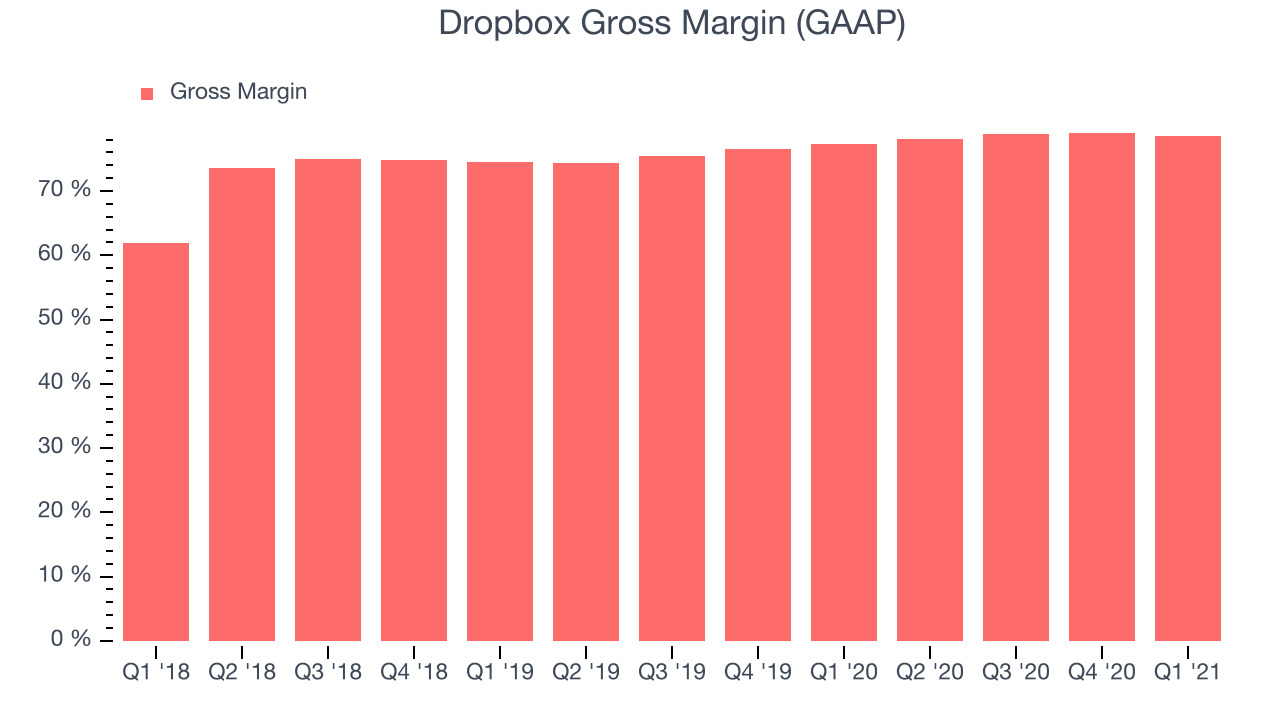 Dropbox Gross Margin (GAAP)

Gross Margin

70 %
60 %
50 %
40 %
30 %
20 %
10 %
0 %

Q1 '18 Q2 '18 Q3 '18 Q4 '18 Q1 '19 Q2 '19 Q3 '19 Q4 '19 Q1 '20 Q2 '20 Q3 '20 Q4 '20 Q1 '21